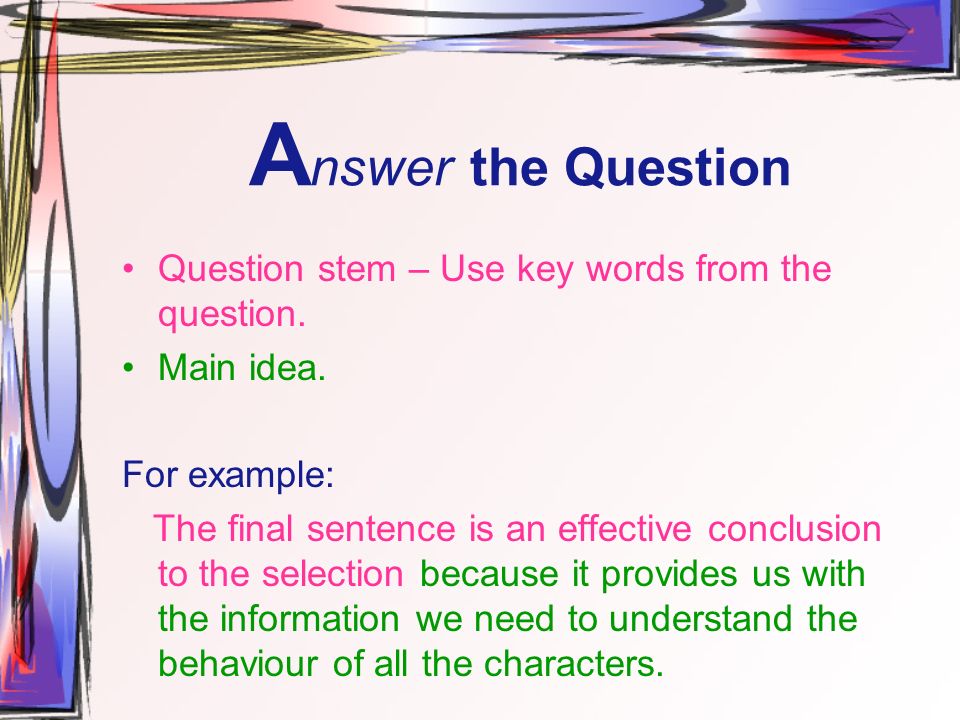 Answer the Question

• Question stem – Use key words from the question.
• Main idea.

For example:

The final sentence is an effective conclusion to the selection because it provides us with the information we need to understand the behaviour of all the characters.